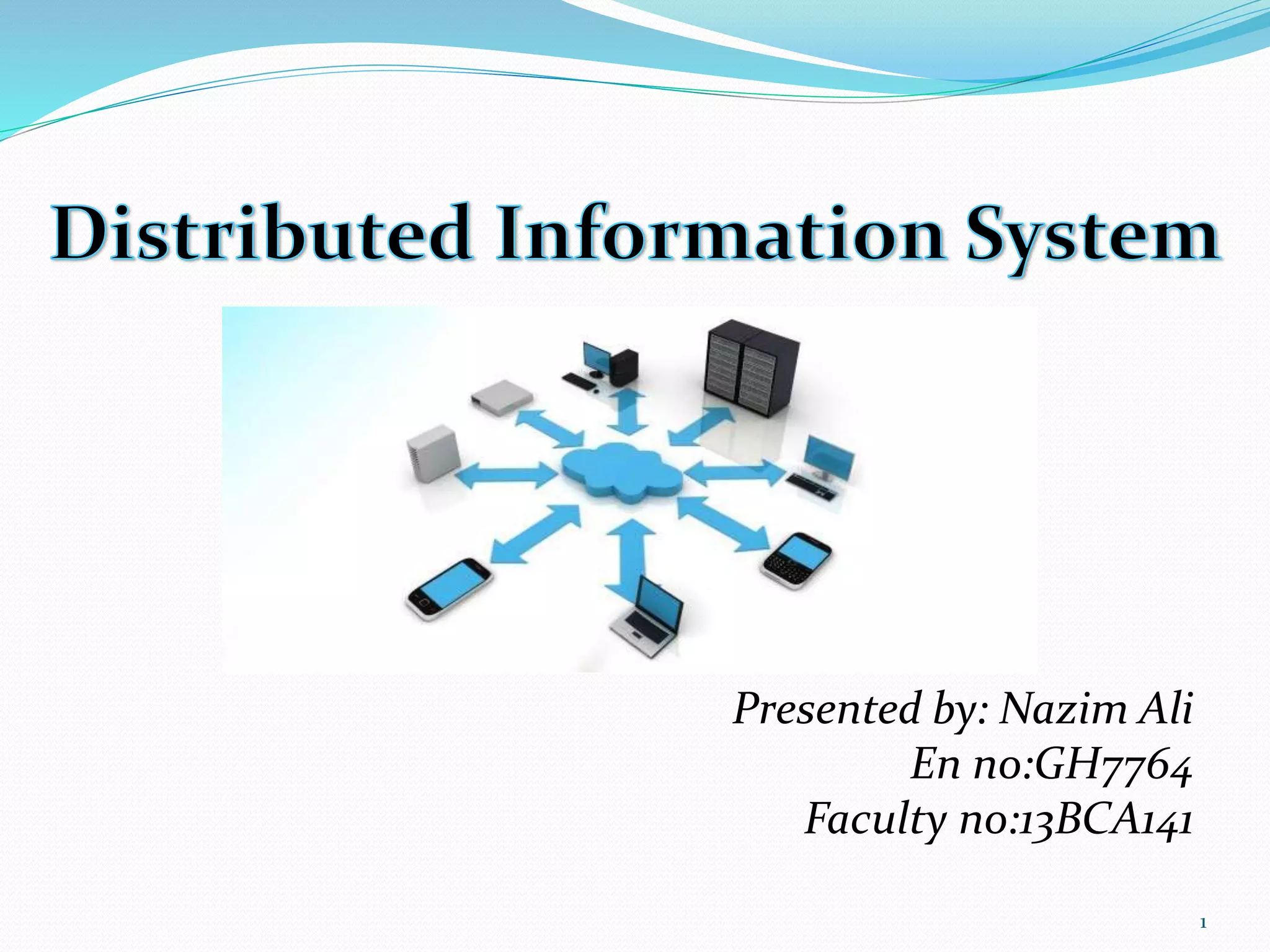 Distributed Information System

Presented by: Nazim Ali
En no:GH7764
Faculty no:13BCA141

1